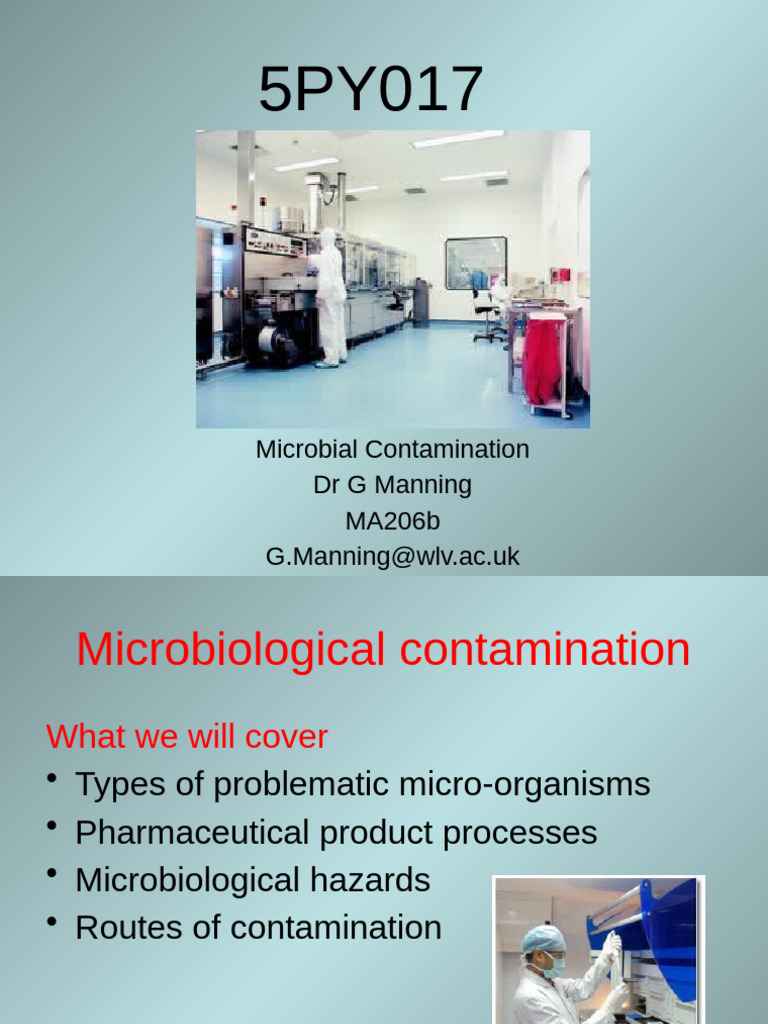 5PY017

Microbial Contamination
Dr G Manning
MA206b
G.Manning@wlv.ac.uk

Microbiological contamination

What we will cover
• Types of problematic micro-organisms
• Pharmaceutical product processes
• Microbiological hazards
• Routes of contamination